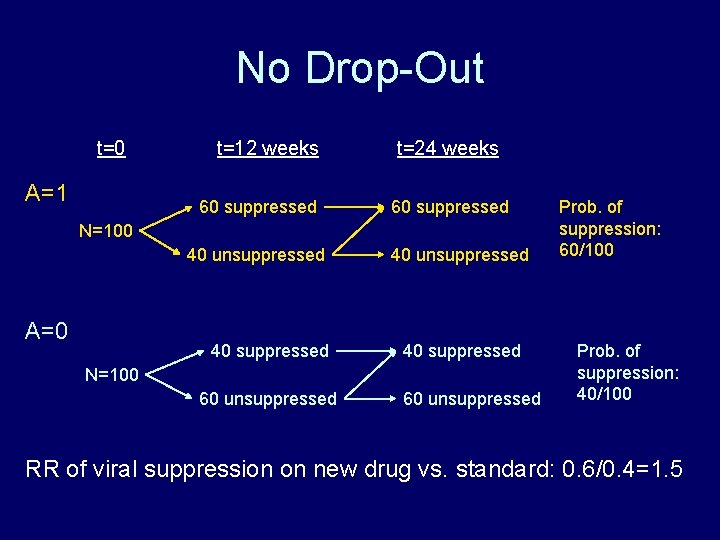 No Drop-Out

t=0 t=12 weeks t=24 weeks

A=1

N=100

60 suppressed

40 unsuppressed

60 suppressed

40 unsuppressed

Prob. of suppression: 60/100

A=0

N=100

40 suppressed

60 unsuppressed

40 suppressed

60 unsuppressed

Prob. of suppression: 40/100

RR of viral suppression on new drug vs. standard: 0.6/0.4=1.5